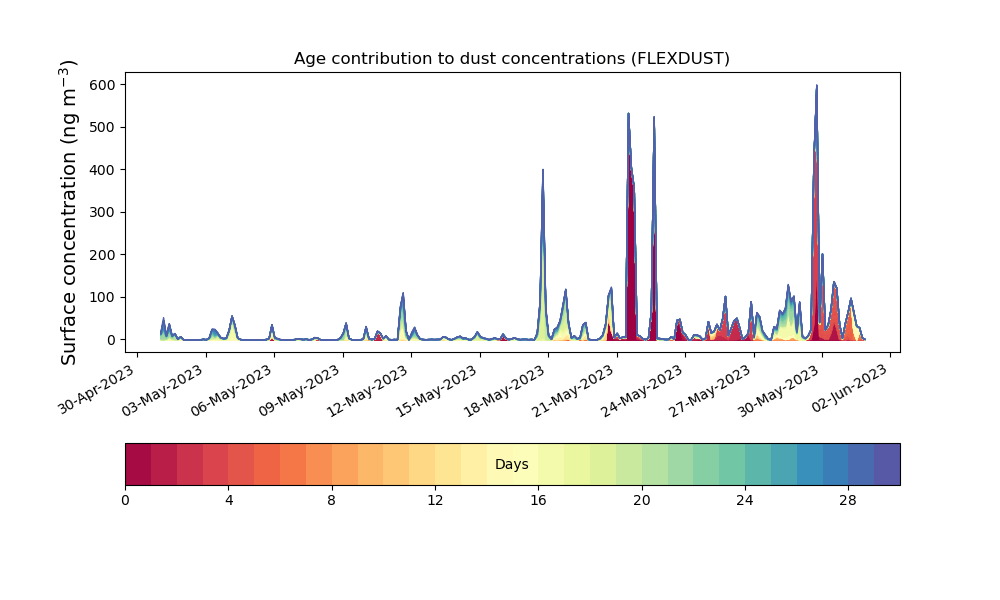 Age contribution to dust concentrations (FLEXDUST)

Surface concentration (ng m$^{-3}$)

600
500
400
300
200
100
0

30-Apr-2023
03-May-2023
06-May-2023
09-May-2023
12-May-2023
15-May-2023
18-May-2023
21-May-2023
24-May-2023
27-May-2023
30-May-2023
02-Jun-2023

Days

0
4
8
12
16
20
24
28